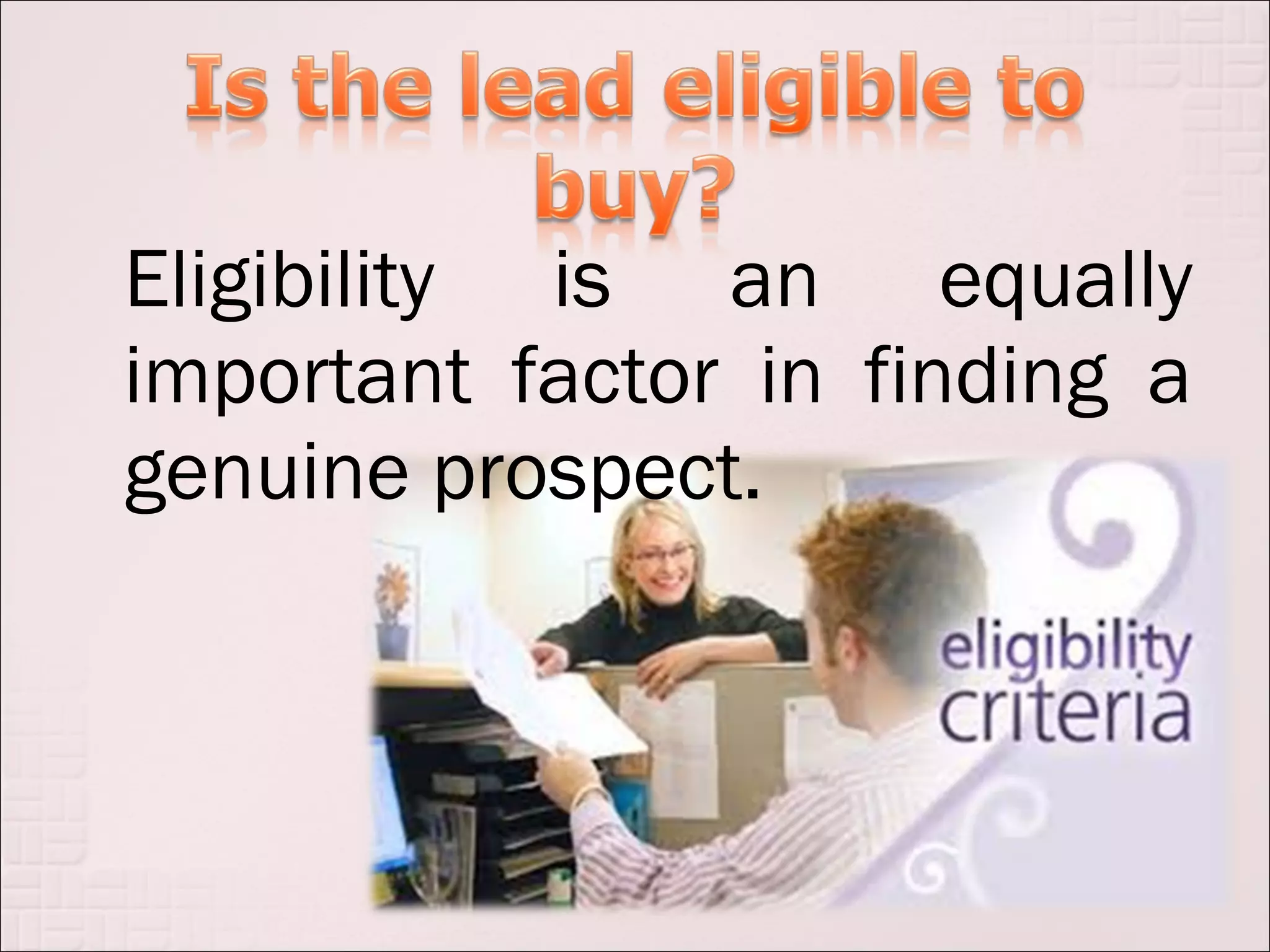 Is the lead eligible to buy?

Eligibility is an equally important factor in finding a genuine prospect.

eligibility
criteria